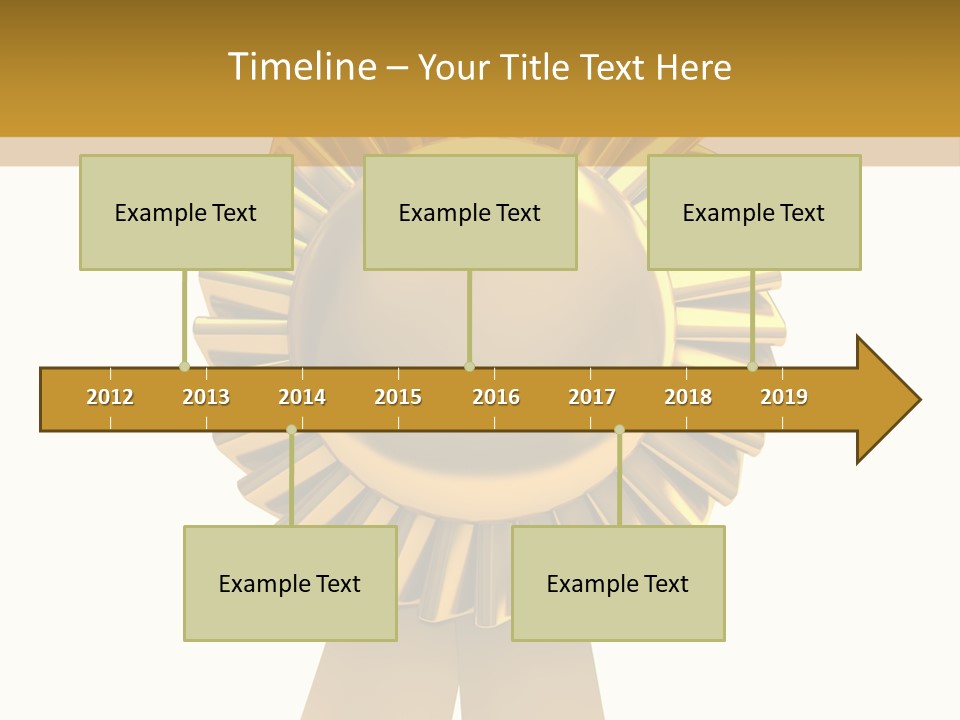 Timeline – Your Title Text Here

Example Text

Example Text

Example Text

2012 2013 2014 2015 2016 2017 2018 2019

Example Text

Example Text